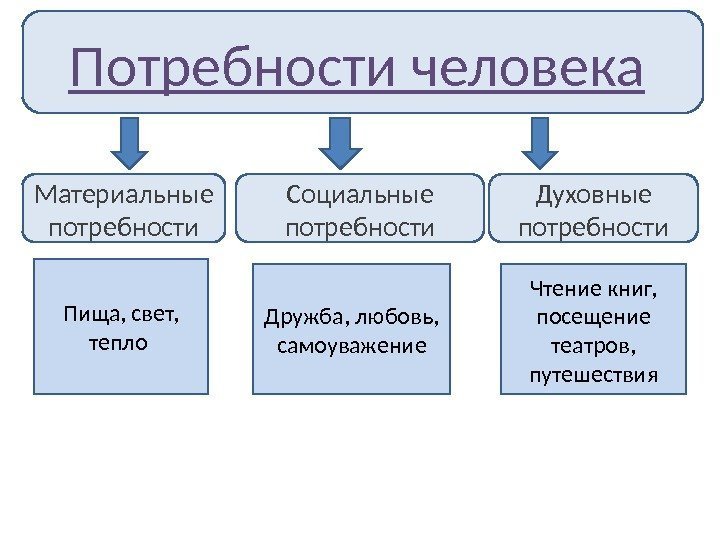 Потребности человека

Материальные потребности

Социальные потребности

Духовные потребности

Пища, свет, тепло

Дружба, любовь, самоуважение

Чтение книг, посещение театров, путешествия